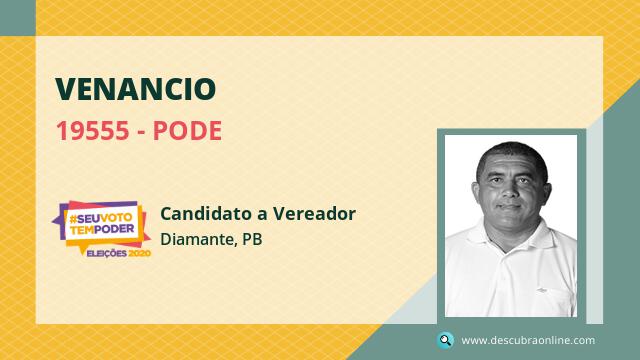 VENANCIO

19555 - PODE

#SEUVOTO TEMPODER ELEIÇÕES 2020

Candidato a Vereador

Diamante, PB

www.descubraonline.com